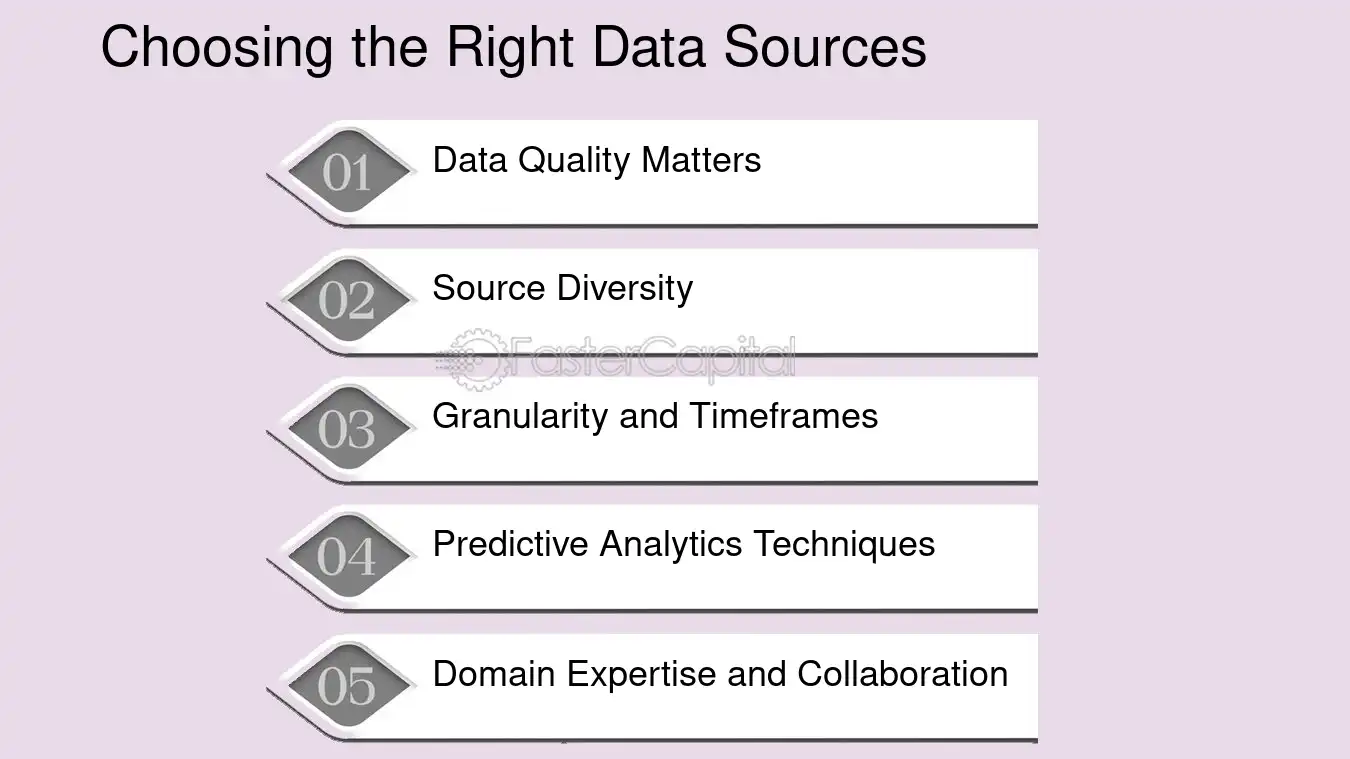 Choosing the Right Data Sources

01 Data Quality Matters

02 Source Diversity

FasterCapital

03 Granularity and Timeframes

04 Predictive Analytics Techniques

05 Domain Expertise and Collaboration